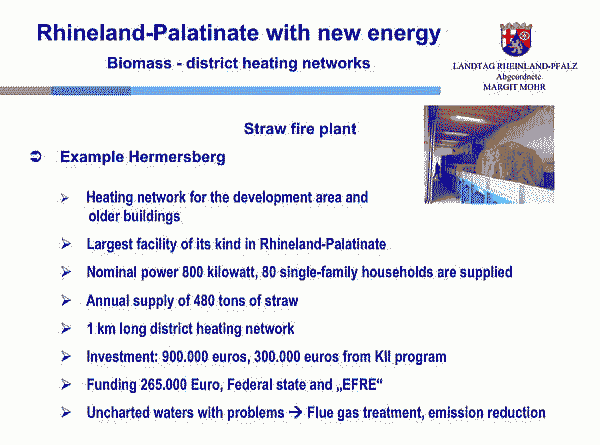 Rhineland-Palatinate with new energy

Biomass - district heating networks

LANDTAG RHEINLAND-PFALZ
Abgeordnete
MARGIT MOHR

Straw fire plant

➲ Example Hermersberg

➢ Heating network for the development area and older buildings

➢ Largest facility of its kind in Rhineland-Palatinate

➢ Nominal power 800 kilowatt, 80 single-family households are supplied

➢ Annual supply of 480 tons of straw

➢ 1 km long district heating network

➢ Investment: 900.000 euros, 300.000 euros from KII program

➢ Funding 265.000 Euro, Federal state and „EFRE“

➢ Uncharted waters with problems → Flue gas treatment, emission reduction